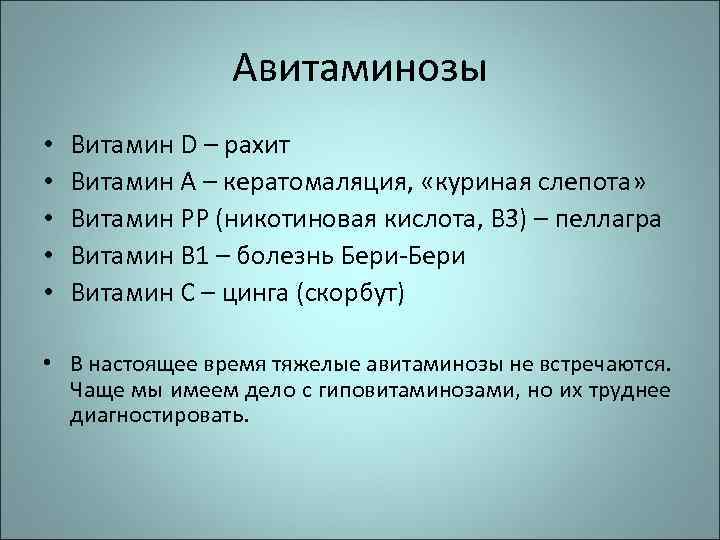 Авитаминозы

• Витамин D – рахит
• Витамин А – кератомаляция, «куриная слепота»
• Витамин РР (никотиновая кислота, В3) – пеллагра
• Витамин В1 – болезнь Бери-Бери
• Витамин С – цинга (скорбут)

• В настоящее время тяжелые авитаминозы не встречаются. Чаще мы имеем дело с гиповитаминозами, но их труднее диагностировать.